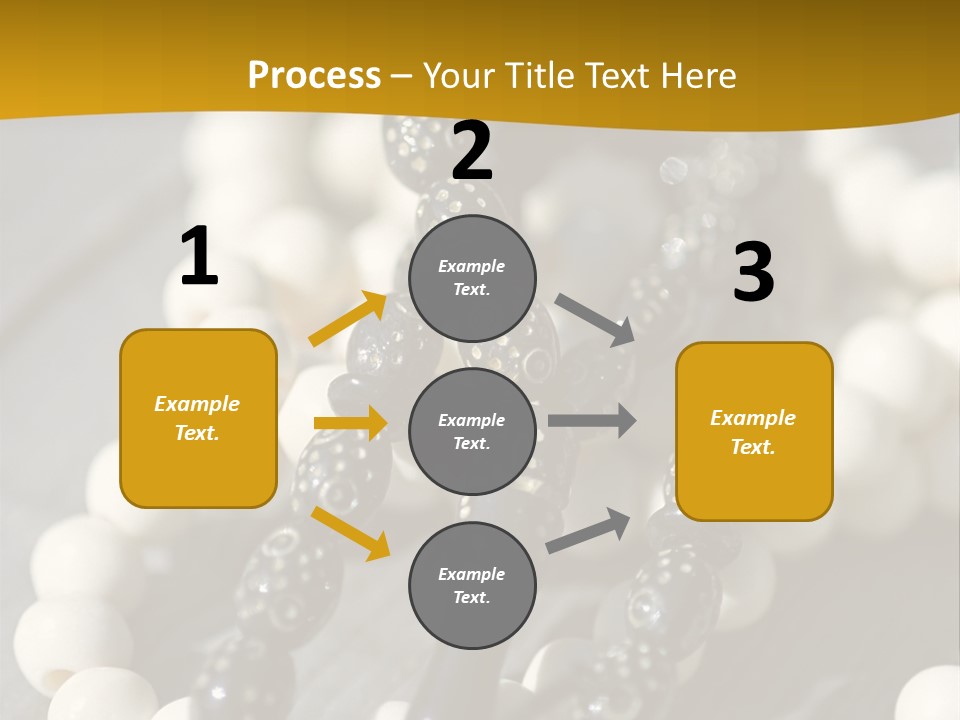 Process – Your Title Text Here

1

Example Text.

2

Example Text.

Example Text.

Example Text.

3

Example Text.